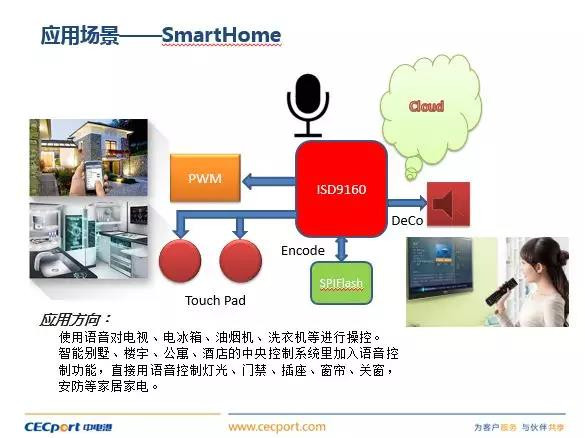 应用场景——SmartHome

Cloud

PWM

ISD9160

DeCo

Encode

SPIFlash

Touch Pad

应用方向：

使用语音对电视、电冰箱、油烟机、洗衣机等进行操控。

智能别墅、楼宇、公寓、酒店的中央控制系统里加入语音控制功能，直接用语音控制灯光、门禁、插座、窗帘、关窗，安防等家居家电。

CECport 中电港

www.cecport.com

为客户服务 与伙伴共享